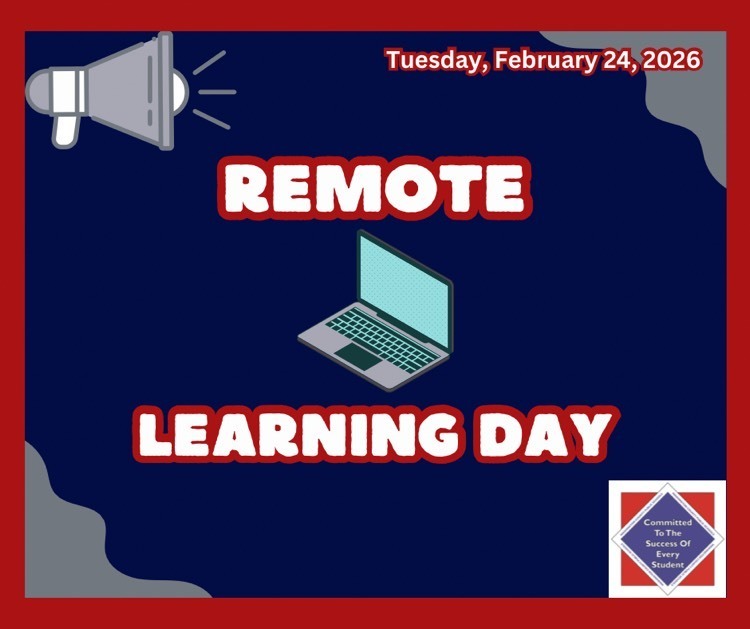 Tuesday, February 24, 2026

REMOTE

LEARNING DAY

Committed To The Success Of Every Student